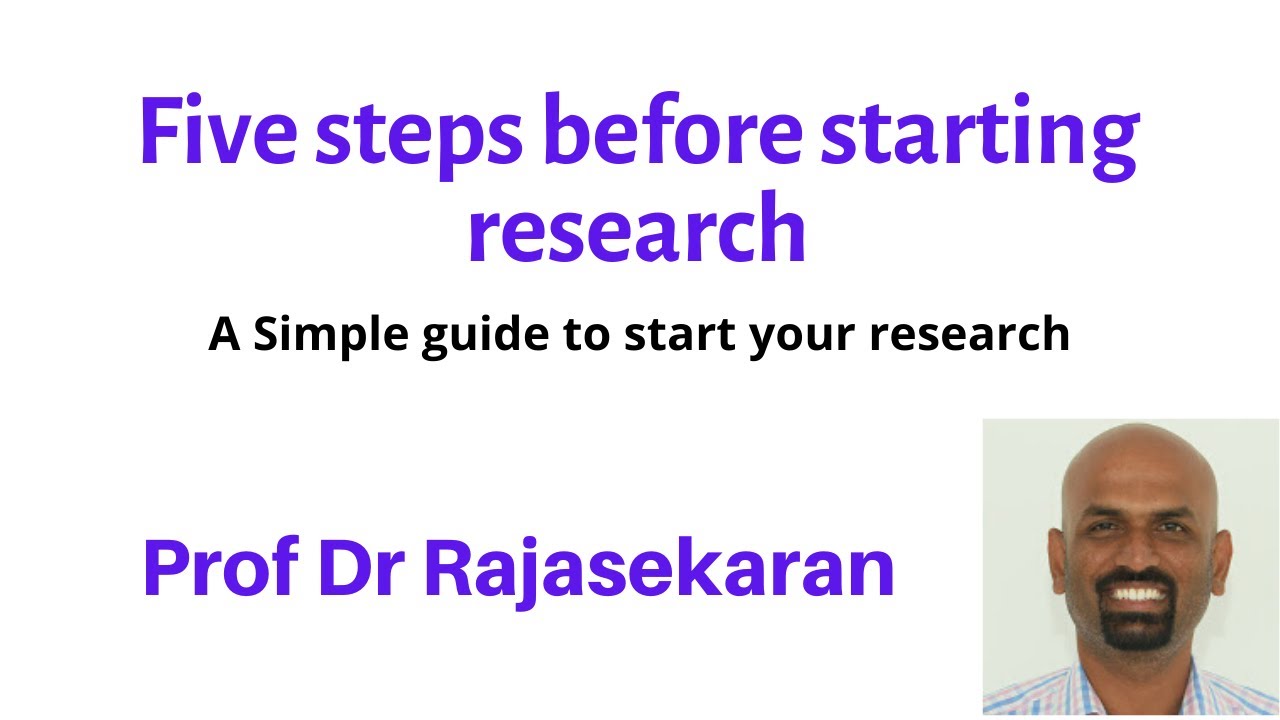 Five steps before starting research

A Simple guide to start your research

Prof Dr Rajasekaran